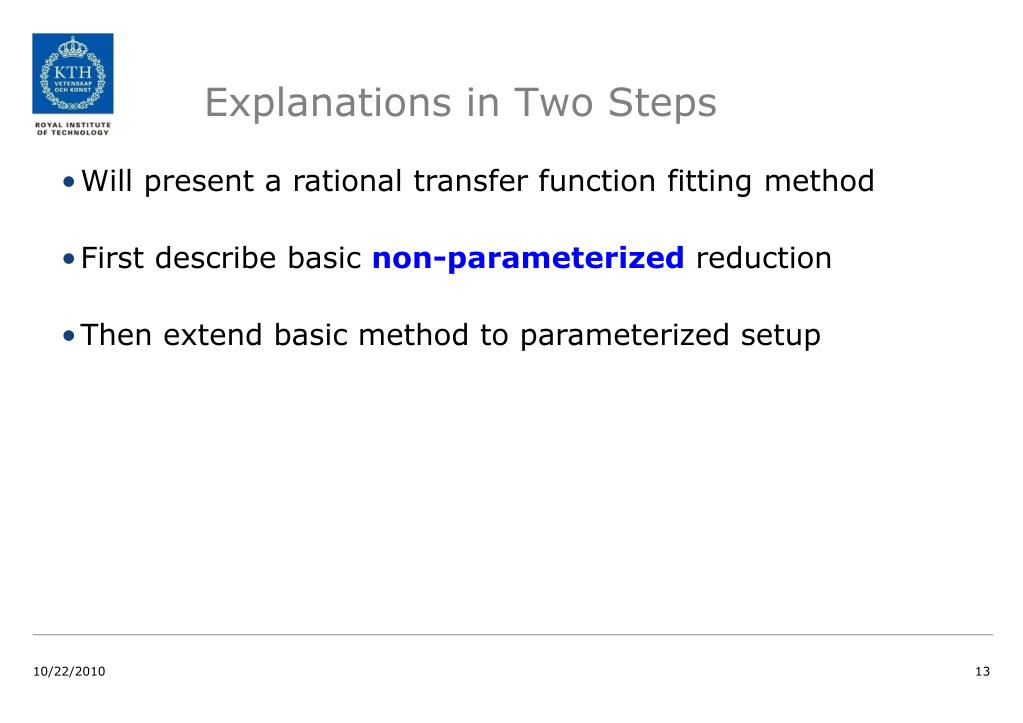 KTH
VETENSKAP
OCH KONST
ROYAL INSTITUTE
OF TECHNOLOGY

Explanations in Two Steps

• Will present a rational transfer function fitting method

• First describe basic non-parameterized reduction

• Then extend basic method to parameterized setup

10/22/2010

13